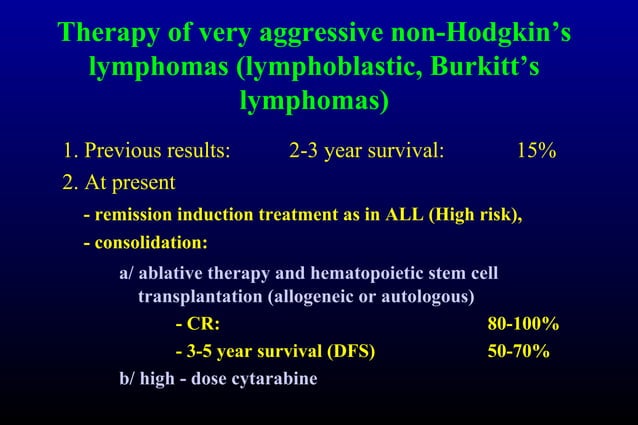 Therapy of very aggressive non-Hodgkin's lymphomas (lymphoblastic, Burkitt's lymphomas)

1. Previous results: 2-3 year survival: 15%

2. At present

- remission induction treatment as in ALL (High risk),

- consolidation:

a/ ablative therapy and hematopoietic stem cell transplantation (allogeneic or autologous)

- CR: 80-100%

- 3-5 year survival (DFS) 50-70%

b/ high - dose cytarabine